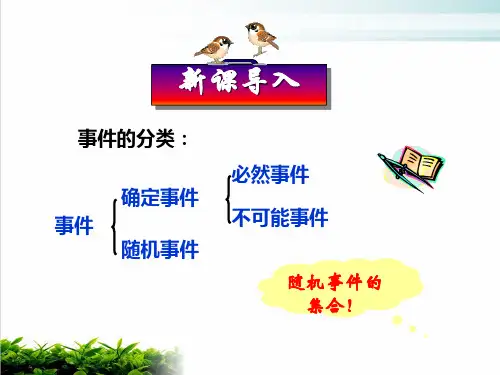 新课导入

事件的分类：

事件
确定事件
必然事件
不可能事件
随机事件

随机事件的集合！